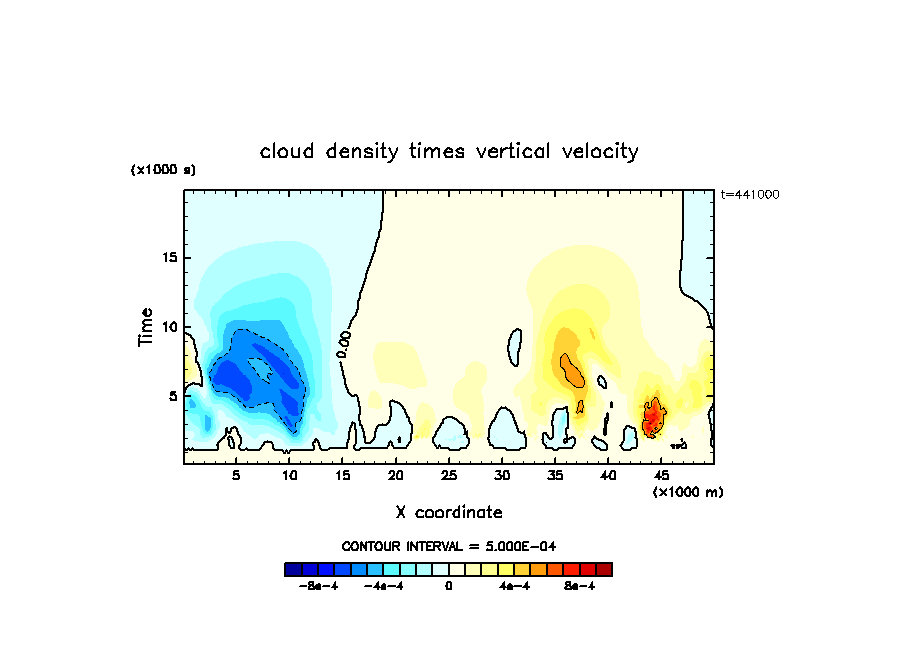 cloud density times vertical velocity

(x1000 s)

t=441000

Time

15

10

5

0.00

5

10

15

20

25

30

35

40

45

(x1000 m)

X coordinate

CONTOUR INTERVAL = 5.000E-04

-8e-4

-4e-4

0

4e-4

8e-4